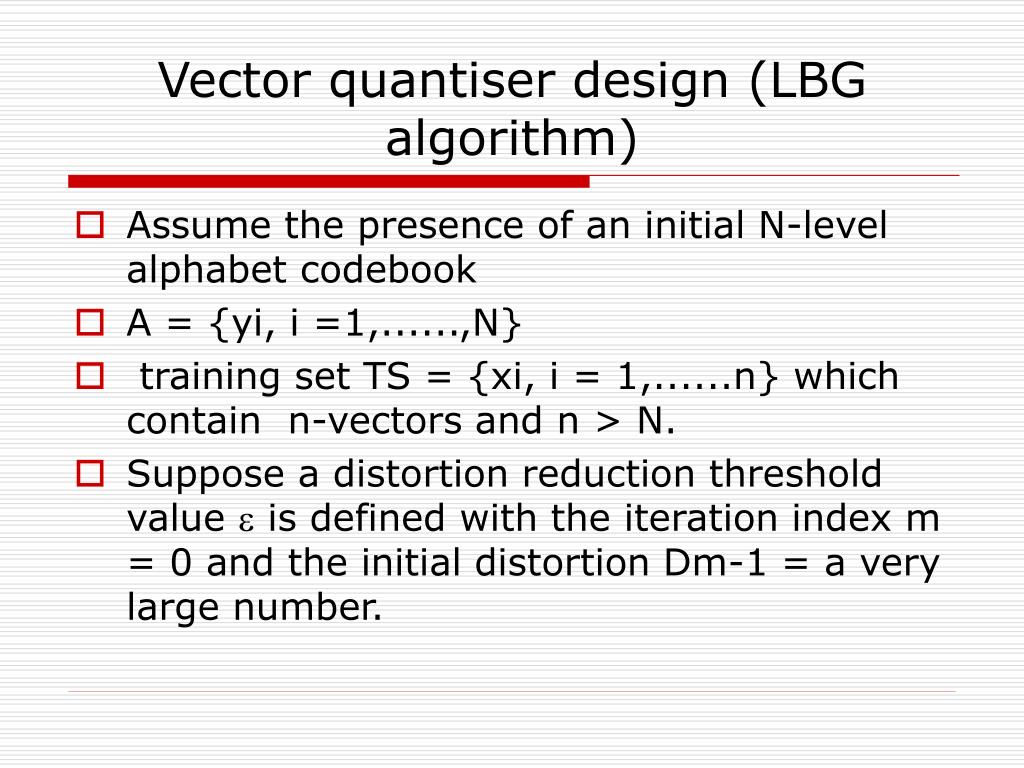 Vector quantiser design (LBG algorithm)

Assume the presence of an initial N-level alphabet codebook

A = {yi, i =1,......,N}

training set TS = {xi, i = 1,......n} which contain n-vectors and n > N.

Suppose a distortion reduction threshold value $\varepsilon$ is defined with the iteration index m = 0 and the initial distortion Dm-1 = a very large number.